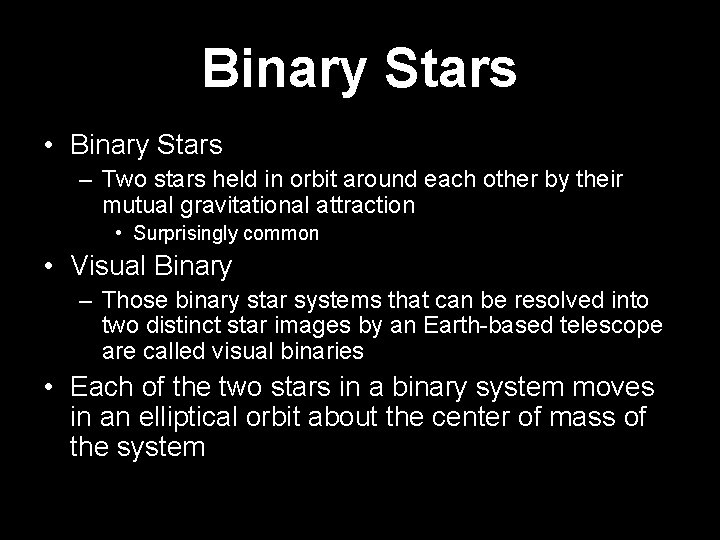 Binary Stars

• Binary Stars
– Two stars held in orbit around each other by their mutual gravitational attraction
• Surprisingly common

• Visual Binary
– Those binary star systems that can be resolved into two distinct star images by an Earth-based telescope are called visual binaries

• Each of the two stars in a binary system moves in an elliptical orbit about the center of mass of the system